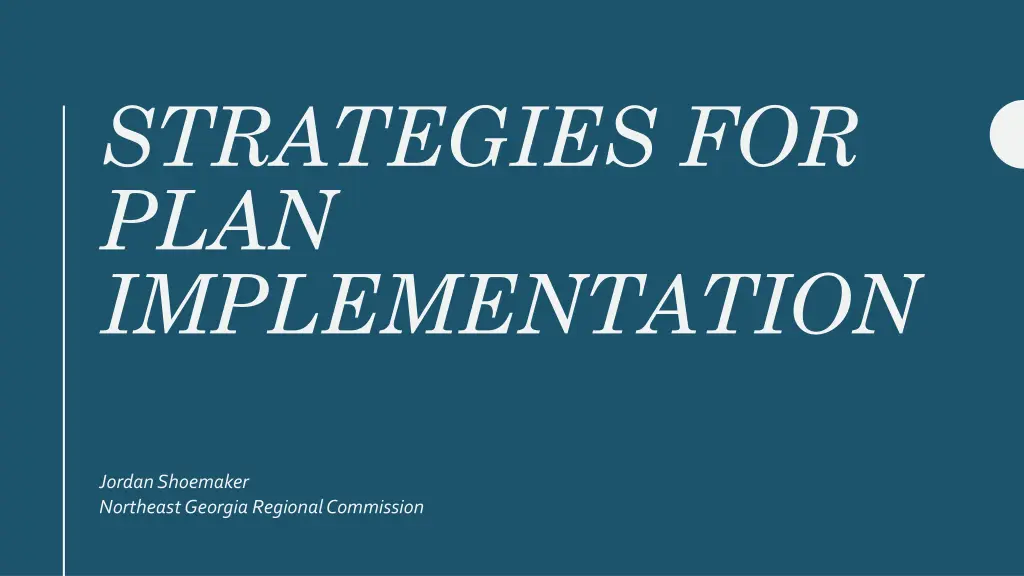 STRATEGIES FOR PLAN IMPLEMENTATION

Jordan Shoemaker
Northeast Georgia Regional Commission